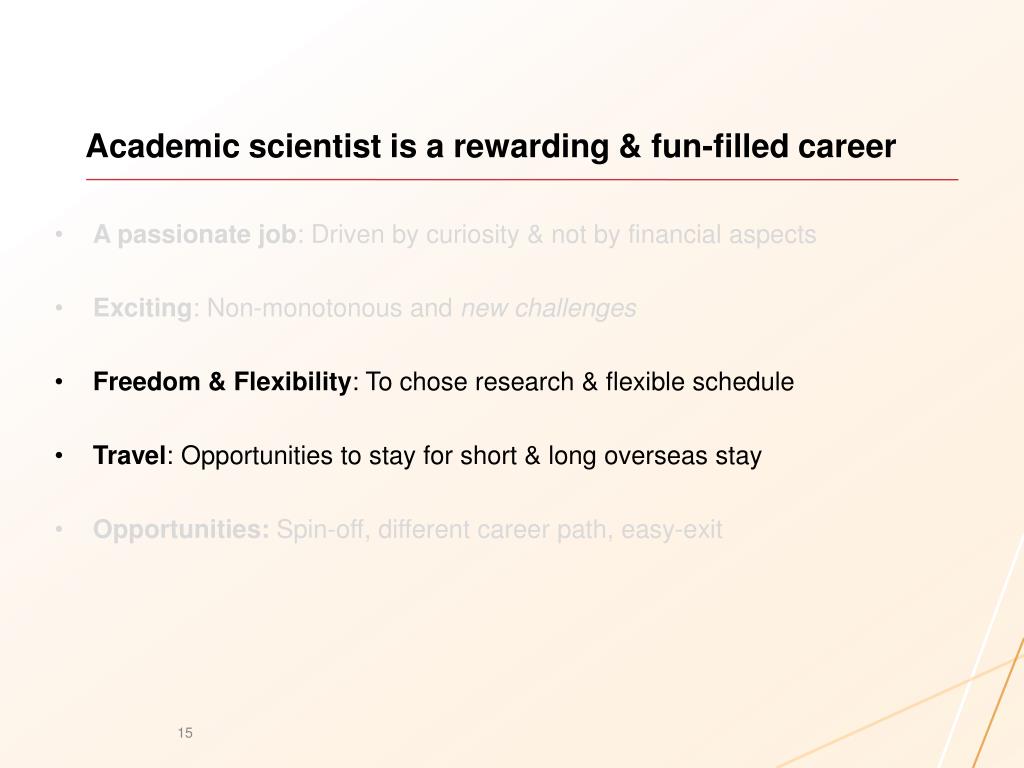 Academic scientist is a rewarding & fun-filled career

• A passionate job: Driven by curiosity & not by financial aspects

• Exciting: Non-monotonous and new challenges

• Freedom & Flexibility: To chose research & flexible schedule

• Travel: Opportunities to stay for short & long overseas stay

• Opportunities: Spin-off, different career path, easy-exit

15